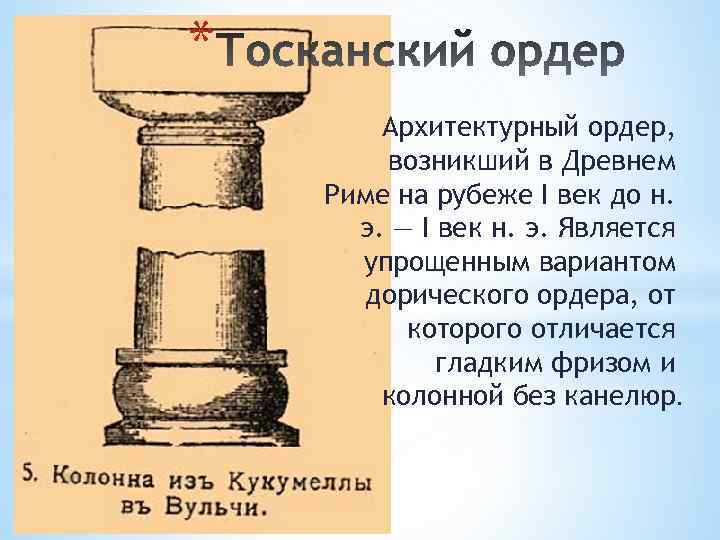 *Тосканский ордер

Архитектурный ордер, возникший в Древнем Риме на рубеже I век до н. э. — I век н. э. Является упрощенным вариантом дорического ордера, от которого отличается гладким фризом и колонной без канелюр.

5. Колонна изъ Кукумеллы въ Вульчи.